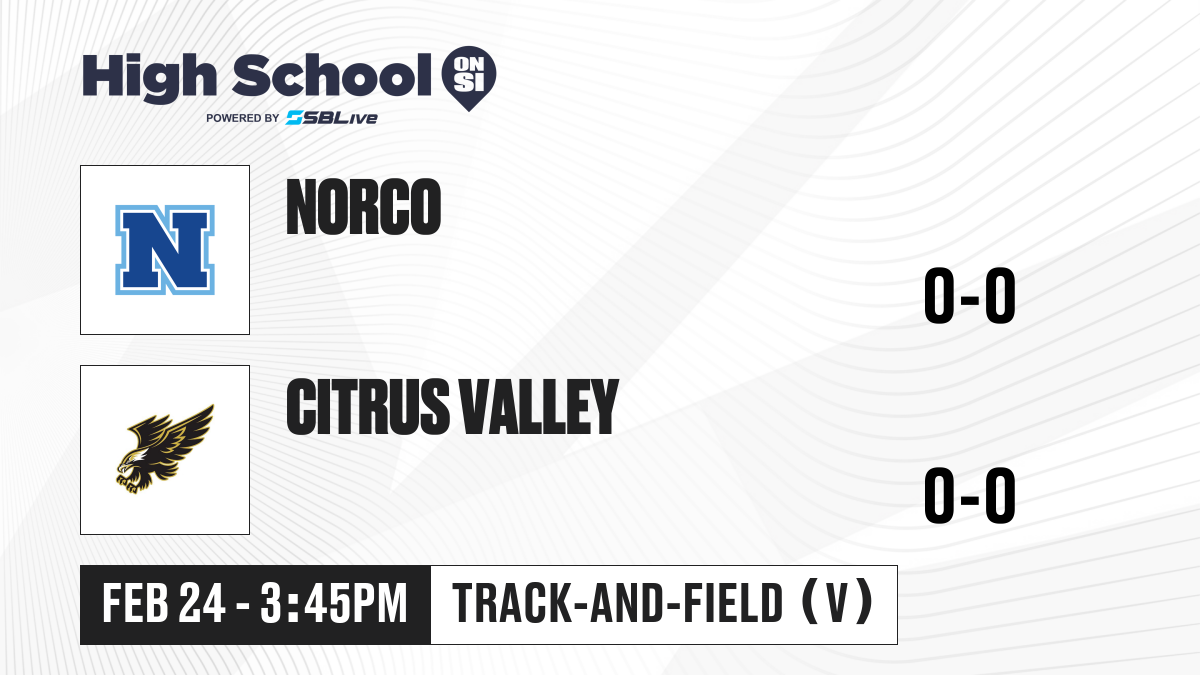 High School ON SI
POWERED BY SBLive

N

NORCO

0-0

CITRUS VALLEY

0-0

FEB 24 - 3:45PM

TRACK-AND-FIELD (V)